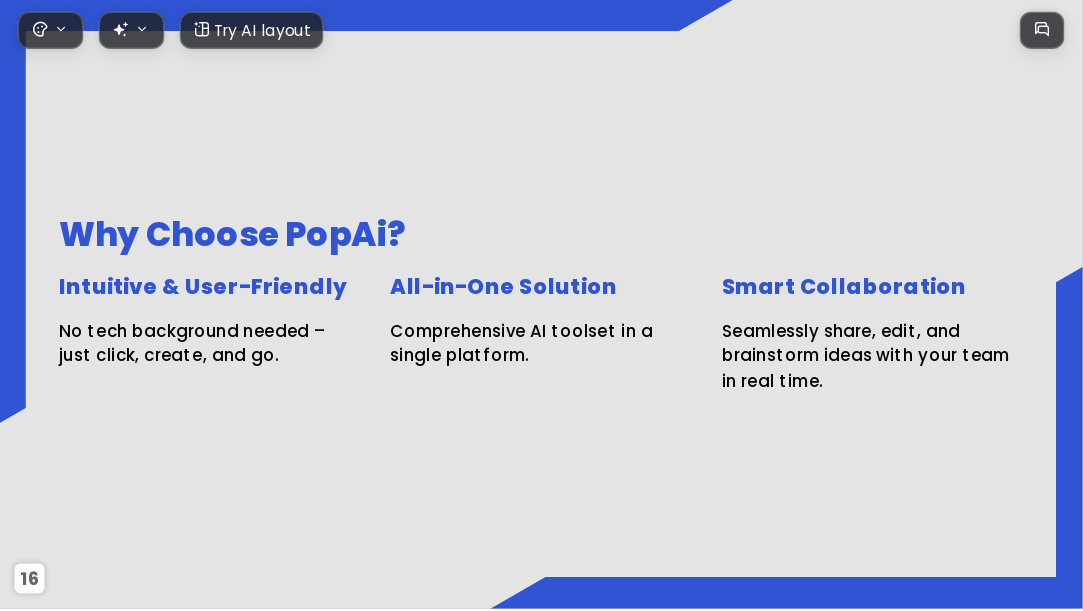 Try AI layout

Why Choose PopAi?

Intuitive & User-Friendly

No tech background needed – just click, create, and go.

All-in-One Solution

Comprehensive AI toolset in a single platform.

Smart Collaboration

Seamlessly share, edit, and brainstorm ideas with your team in real time.

16